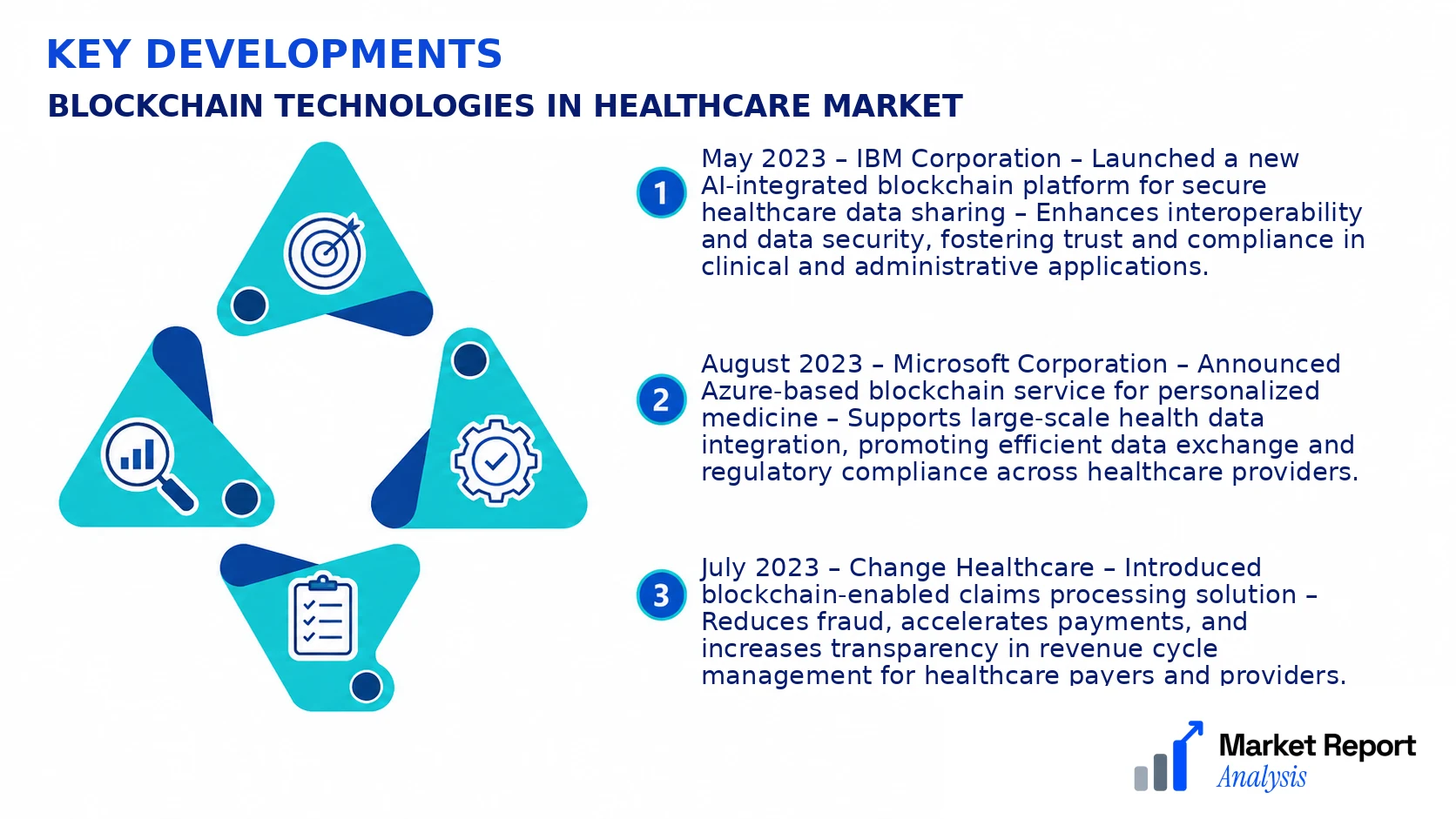 KEY DEVELOPMENTS
BLOCKCHAIN TECHNOLOGIES IN HEALTHCARE MARKET

1 May 2023 – IBM Corporation – Launched a new AI-integrated blockchain platform for secure healthcare data sharing – Enhances interoperability and data security, fostering trust and compliance in clinical and administrative applications.

2 August 2023 – Microsoft Corporation – Announced Azure-based blockchain service for personalized medicine – Supports large-scale health data integration, promoting efficient data exchange and regulatory compliance across healthcare providers.

3 July 2023 – Change Healthcare – Introduced blockchain-enabled claims processing solution – Reduces fraud, accelerates payments, and increases transparency in revenue cycle management for healthcare payers and providers.

Market Report Analysis